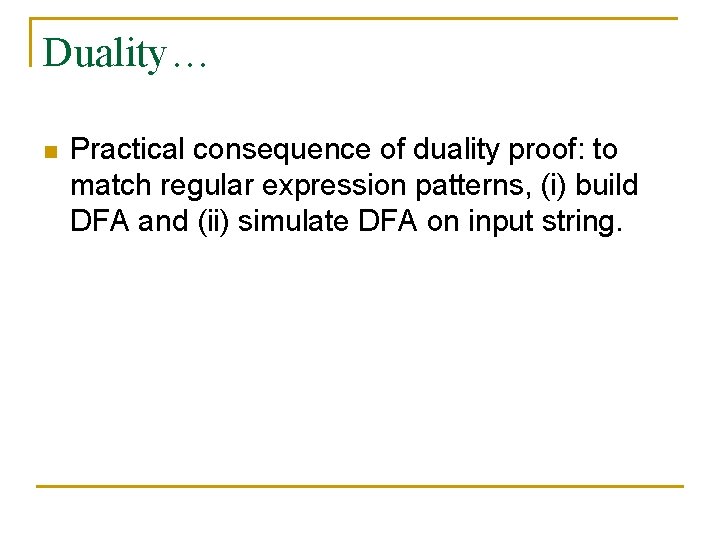 Duality…

Practical consequence of duality proof: to match regular expression patterns, (i) build DFA and (ii) simulate DFA on input string.